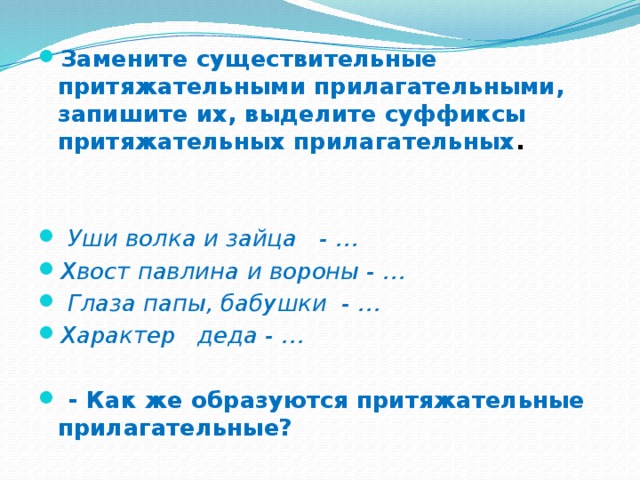 Замените существительные притяжательными прилагательными, запишите их, выделите суффиксы притяжательных прилагательных.

Уши волка и зайца - …
Хвост павлина и вороны - …
Глаза папы, бабушки - …
Характер деда - …

- Как же образуются притяжательные прилагательные?